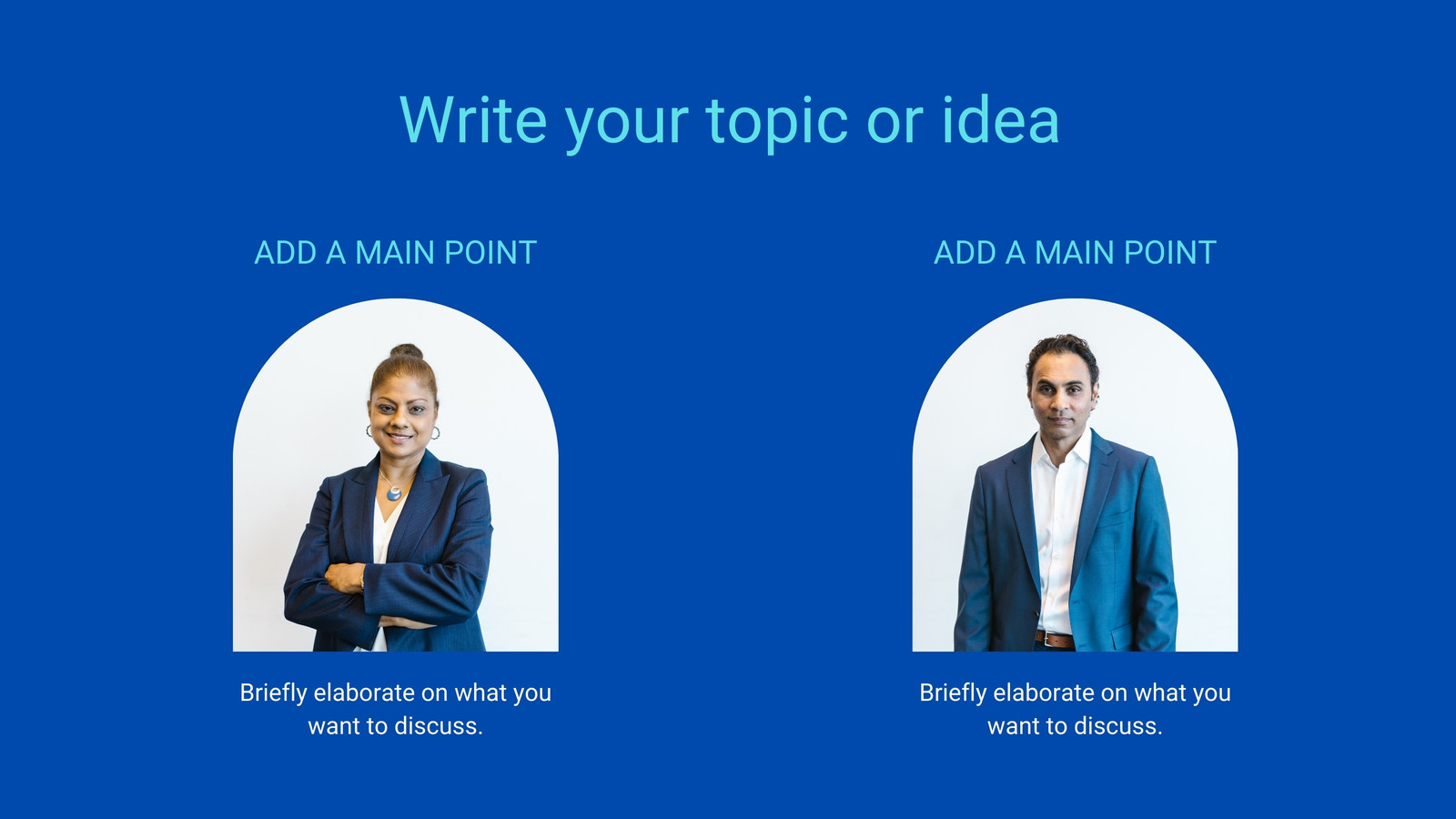 Write your topic or idea

ADD A MAIN POINT

Briefly elaborate on what you want to discuss.

ADD A MAIN POINT

Briefly elaborate on what you want to discuss.